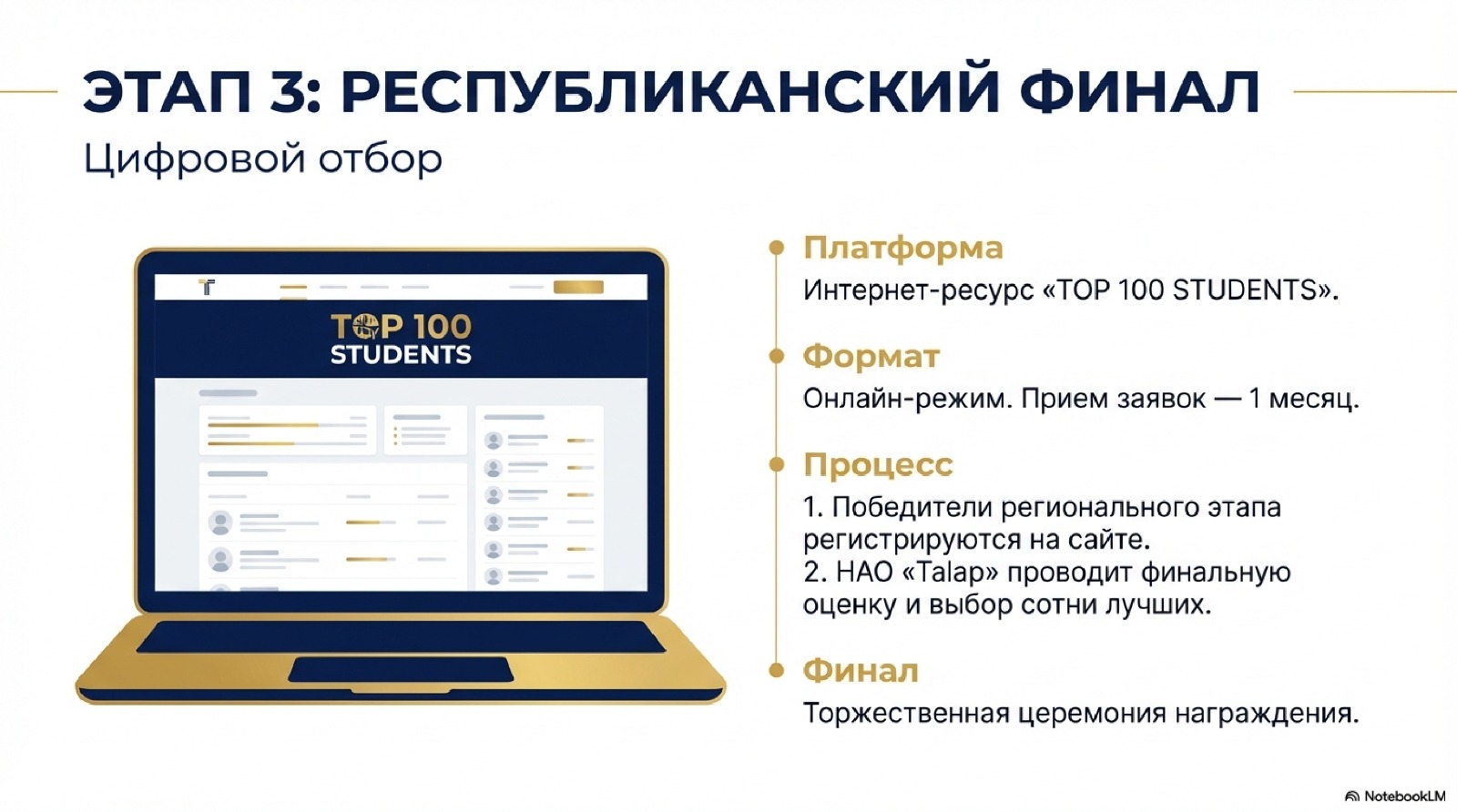 ЭТАП 3: РЕСПУБЛИКАНСКИЙ ФИНАЛ
Цифровой отбор

TOP 100
STUDENTS

Платформа
Интернет-ресурс «TOP 100 STUDENTS».

Формат
Онлайн-режим. Прием заявок — 1 месяц.

Процесс
1. Победители регионального этапа регистрируются на сайте.
2. НАО «Talap» проводит финальную оценку и выбор сотни лучших.

Финал
Торжественная церемония награждения.

NotebookLM